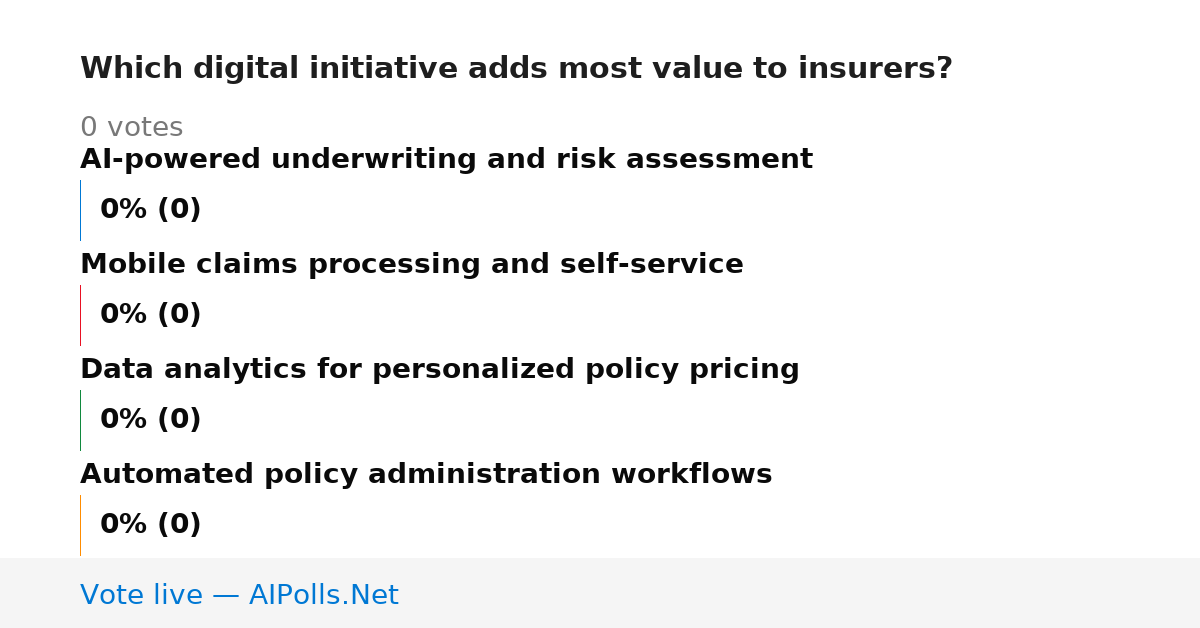 Which digital initiative adds most value to insurers?

0 votes

AI-powered underwriting and risk assessment

0% (0)

Mobile claims processing and self-service

0% (0)

Data analytics for personalized policy pricing

0% (0)

Automated policy administration workflows

0% (0)

Vote live — AIPolls.Net